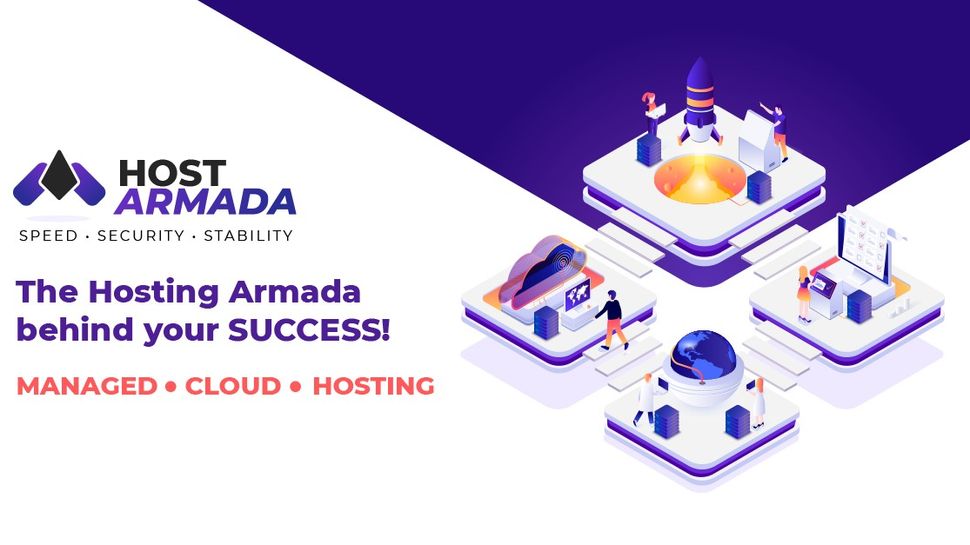 HOST
ARMADA
SPEED · SECURITY · STABILITY

The Hosting Armada behind your SUCCESS!

MANAGED • CLOUD • HOSTING